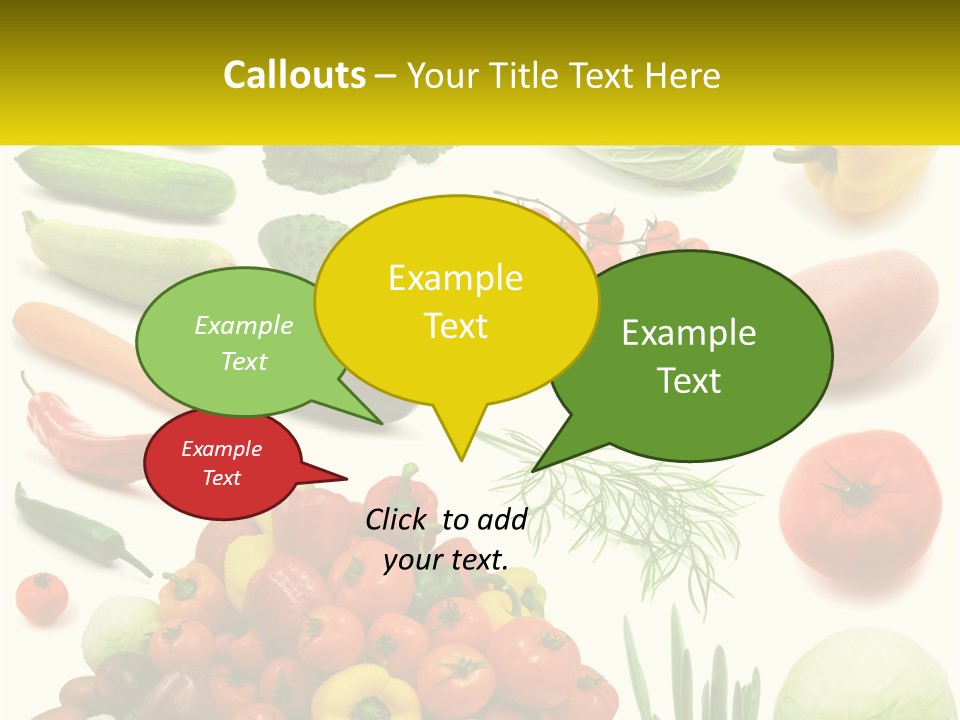 Callouts – Your Title Text Here

Example Text

Example Text

Example Text

Example Text

Click to add your text.